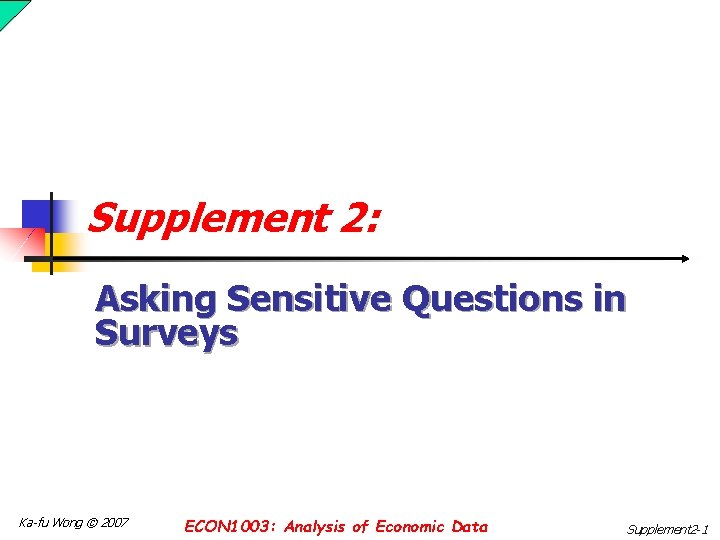 Supplement 2:

Asking Sensitive Questions in Surveys

Ka-fu Wong © 2007

ECON1003: Analysis of Economic Data

Supplement2-1